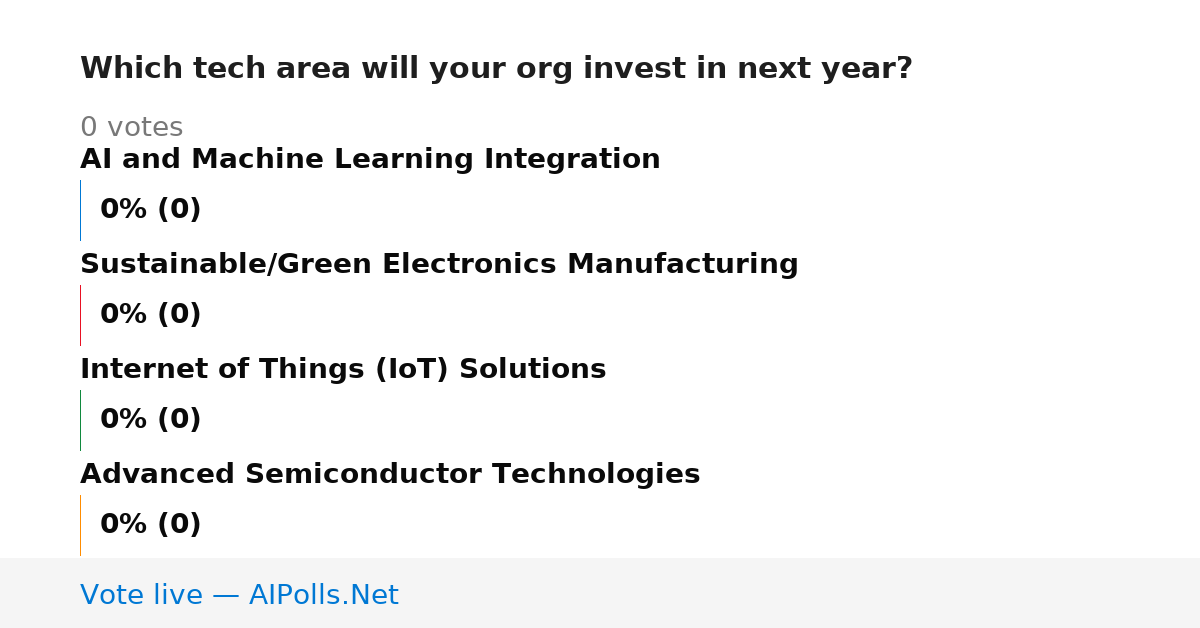 Which tech area will your org invest in next year?

0 votes

AI and Machine Learning Integration

0% (0)

Sustainable/Green Electronics Manufacturing

0% (0)

Internet of Things (IoT) Solutions

0% (0)

Advanced Semiconductor Technologies

0% (0)

Vote live — AIPolls.Net